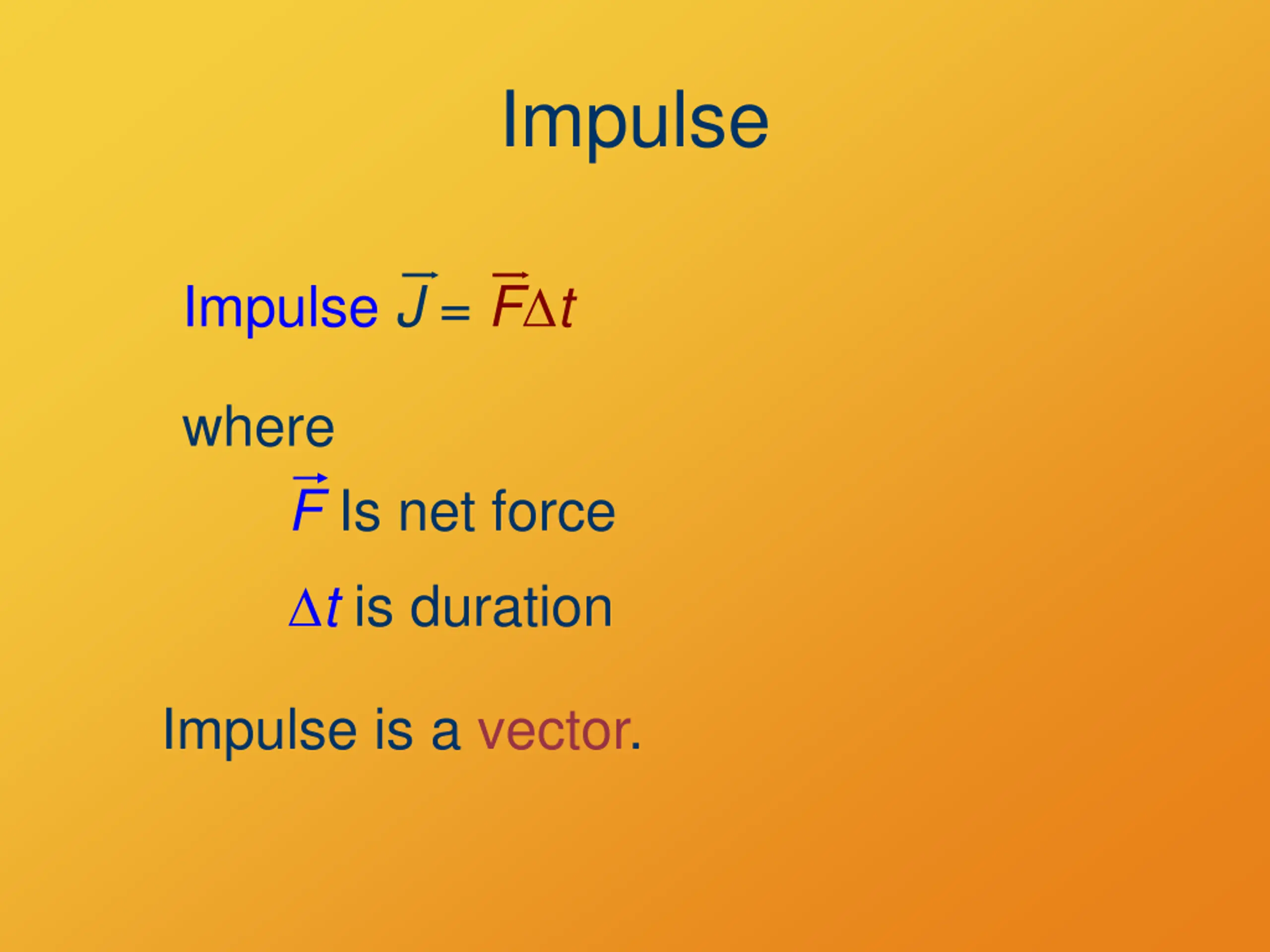 Impulse

Impulse $\vec{J} = \vec{F}\Delta t$

where

$\vec{F}$ Is net force

$\Delta t$ is duration

Impulse is a vector.